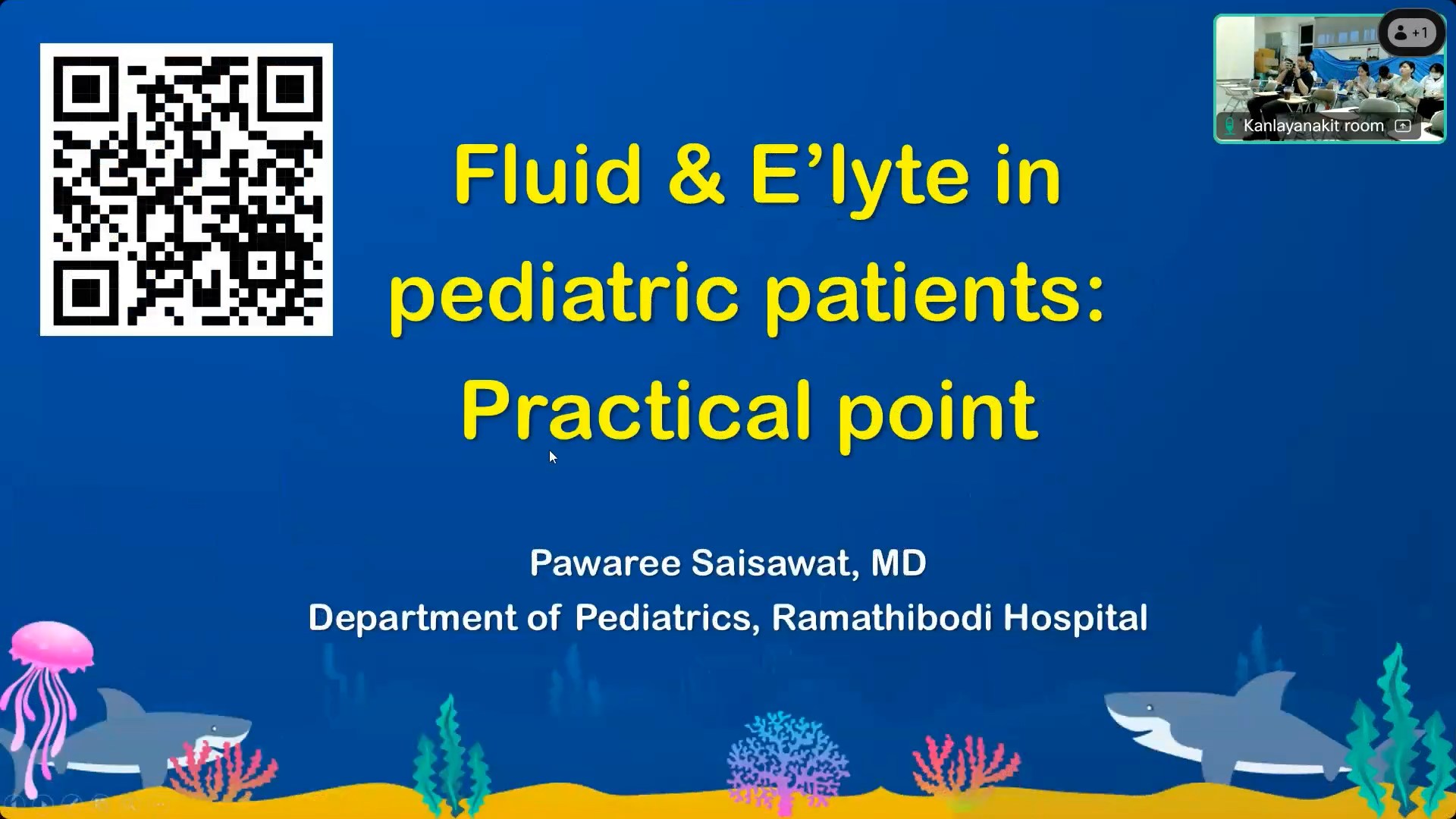 +1

Kanlayanakit room

Fluid & E'lyte in pediatric patients: Practical point

Pawaree Saisawat, MD
Department of Pediatrics, Ramathibodi Hospital